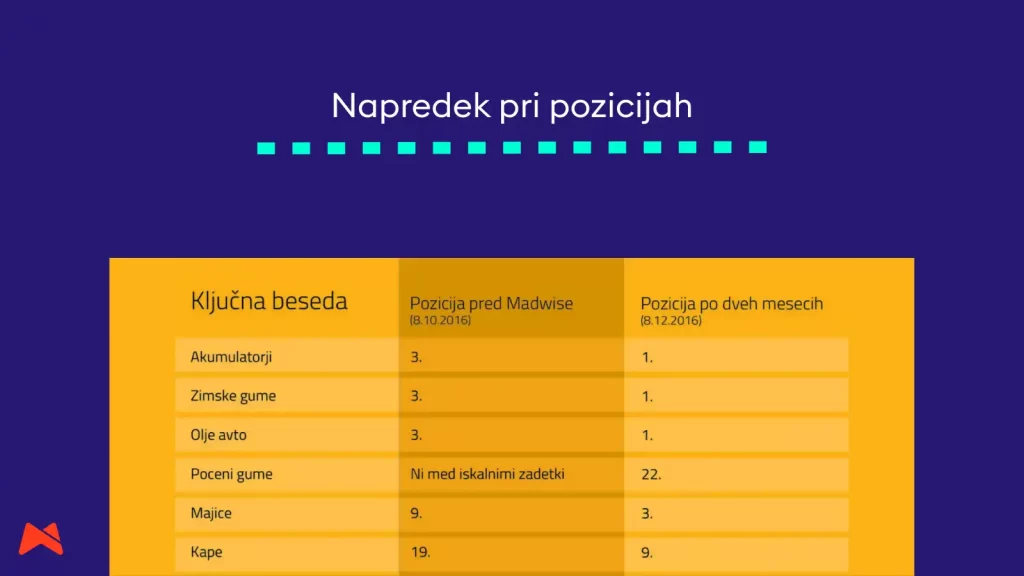 Napredek pri pozicijah

| Ključna beseda | Pozicija pred Madwise (8.10.2016) | Pozicija po dveh mesecih (8.12.2016) |
|---|---|---|
| Akumulatorji | 3. | 1. |
| Zimske gume | 3. | 1. |
| Olje avto | 3. | 1. |
| Poceni gume | Ni med iskalnimi zadetki | 22. |
| Majice | 9. | 3. |
| Kape | 19. | 9. |